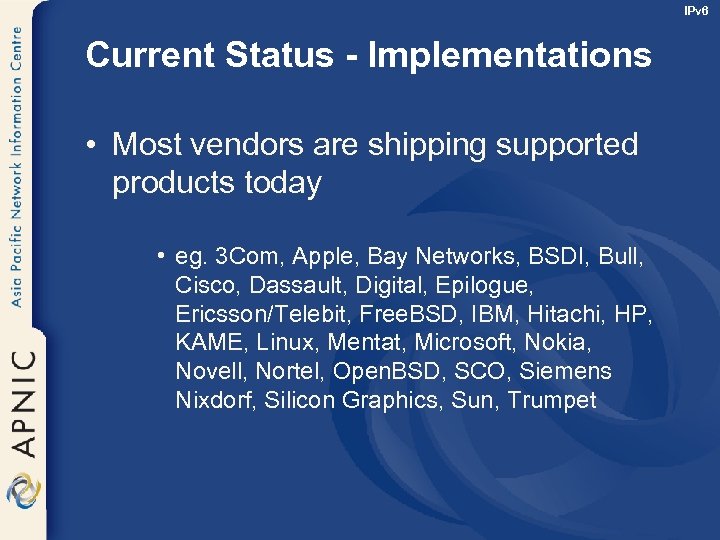 IPv6

Asia Pacific Network Information Centre

APNIC

Current Status - Implementations

• Most vendors are shipping supported products today

• eg. 3Com, Apple, Bay Networks, BSDI, Bull, Cisco, Dassault, Digital, Epilogue, Ericsson/Telebit, FreeBSD, IBM, Hitachi, HP, KAME, Linux, Mentat, Microsoft, Nokia, Novell, Nortel, OpenBSD, SCO, Siemens Nixdorf, Silicon Graphics, Sun, Trumpet